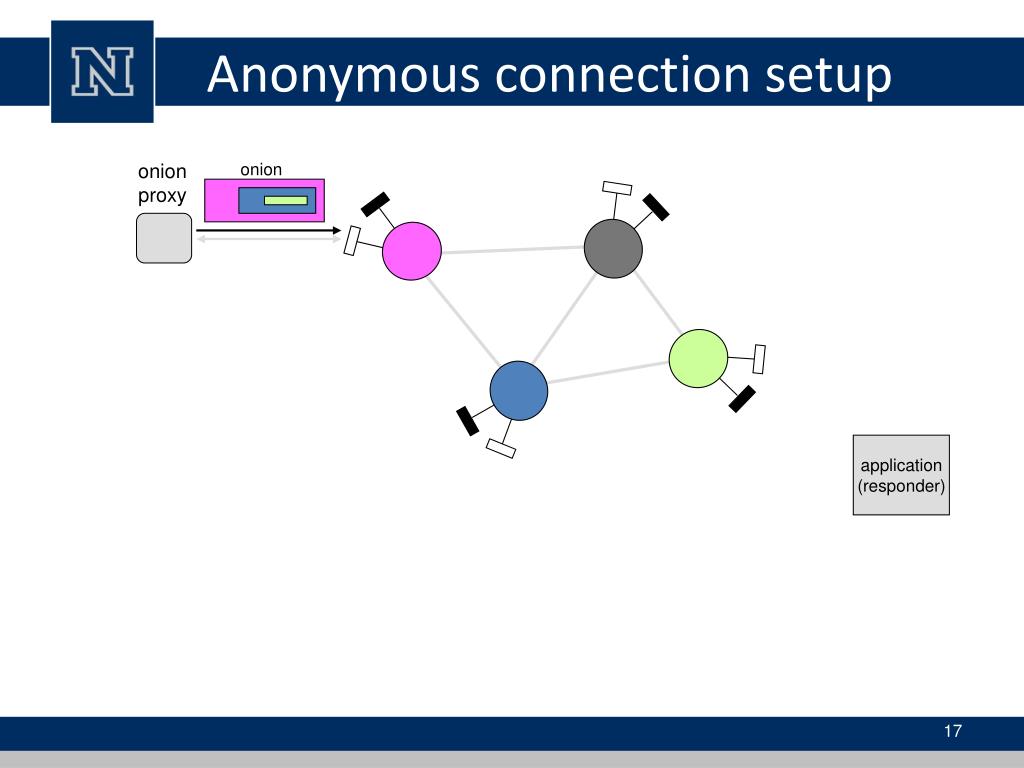 N

Anonymous connection setup

onion proxy

onion

application (responder)

17